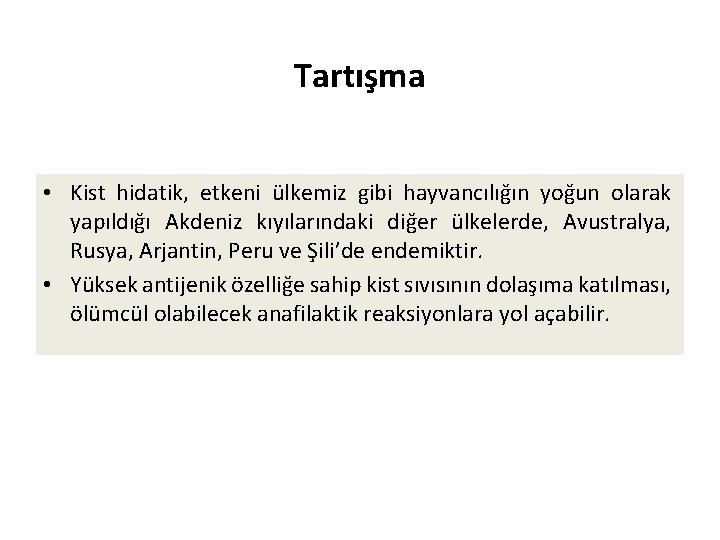 Tartışma

• Kist hidatik, etkeni ülkemiz gibi hayvancılığın yoğun olarak yapıldığı Akdeniz kıyılarındaki diğer ülkelerde, Avustralya, Rusya, Arjantin, Peru ve Şili'de endemiktir.
• Yüksek antijenik özelliğe sahip kist sıvısının dolaşıma katılması, ölümcül olabilecek anafilaktik reaksiyonlara yol açabilir.